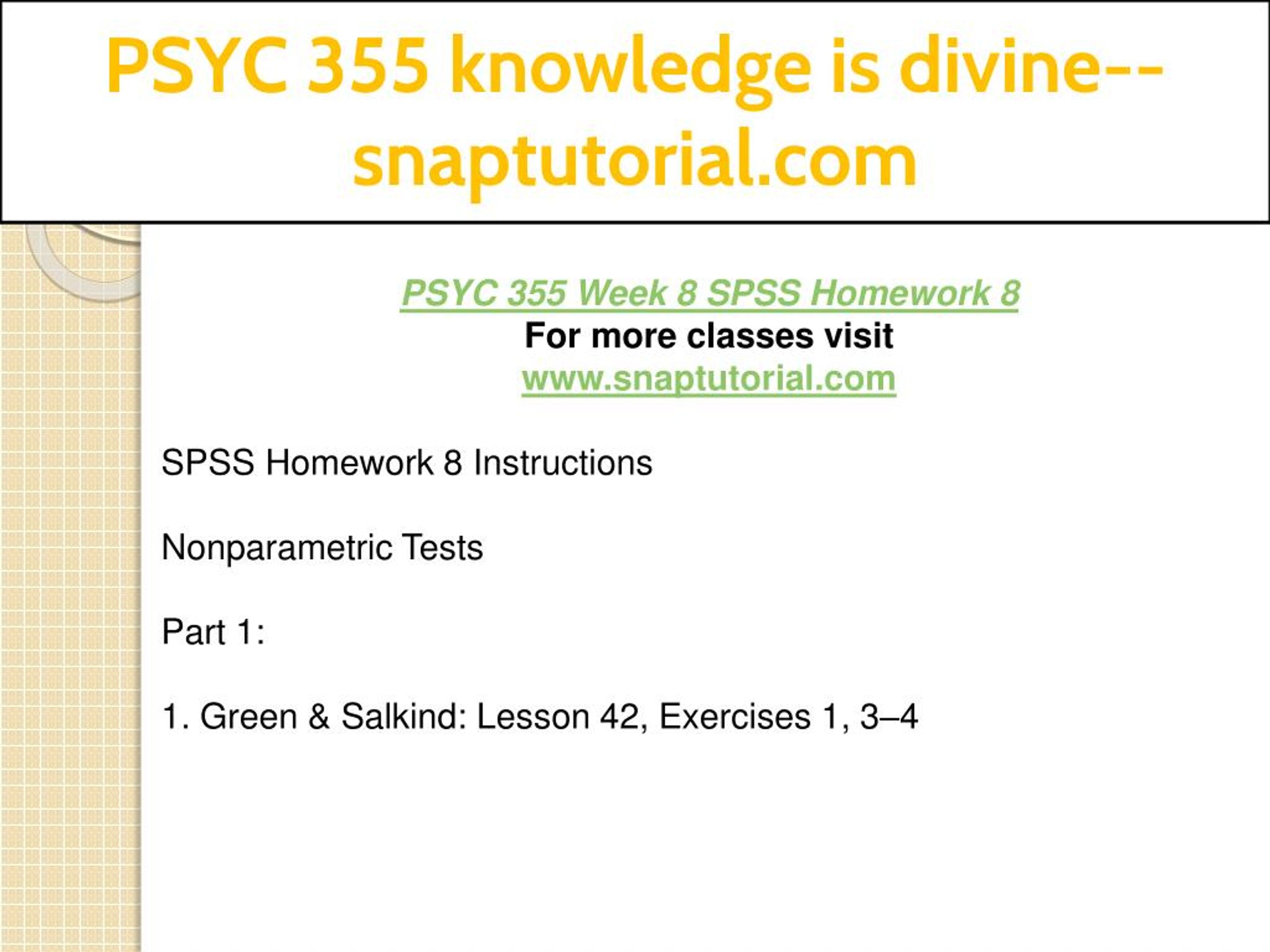 PSYC 355 knowledge is divine--snaptutorial.com

PSYC 355 Week 8 SPSS Homework 8
For more classes visit
www.snaptutorial.com

SPSS Homework 8 Instructions

Nonparametric Tests

Part 1:

1. Green & Salkind: Lesson 42, Exercises 1, 3–4